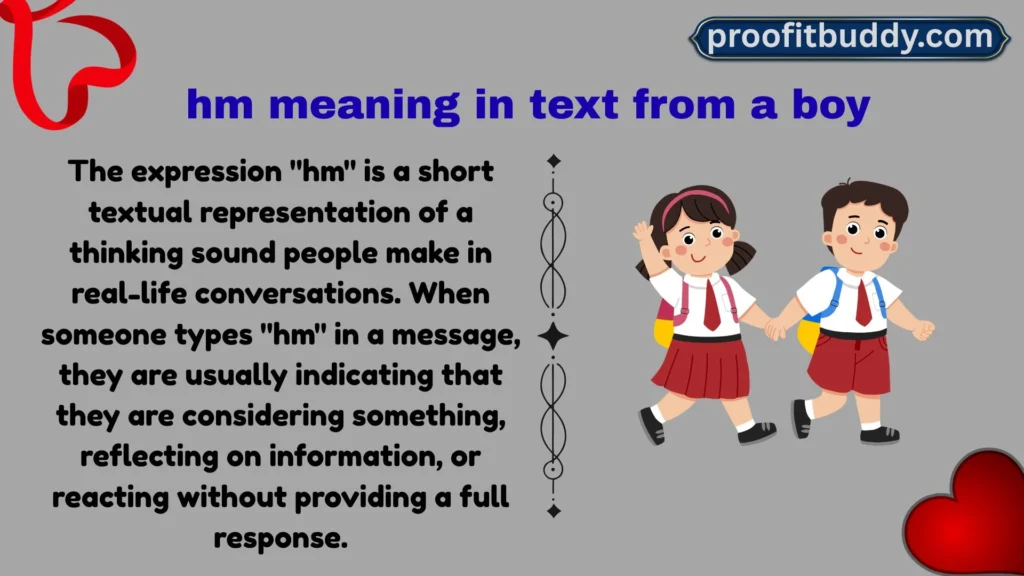 proofitbuddy.com

hm meaning in text from a boy

The expression "hm" is a short textual representation of a thinking sound people make in real-life conversations. When someone types "hm" in a message, they are usually indicating that they are considering something, reflecting on information, or reacting without providing a full response.